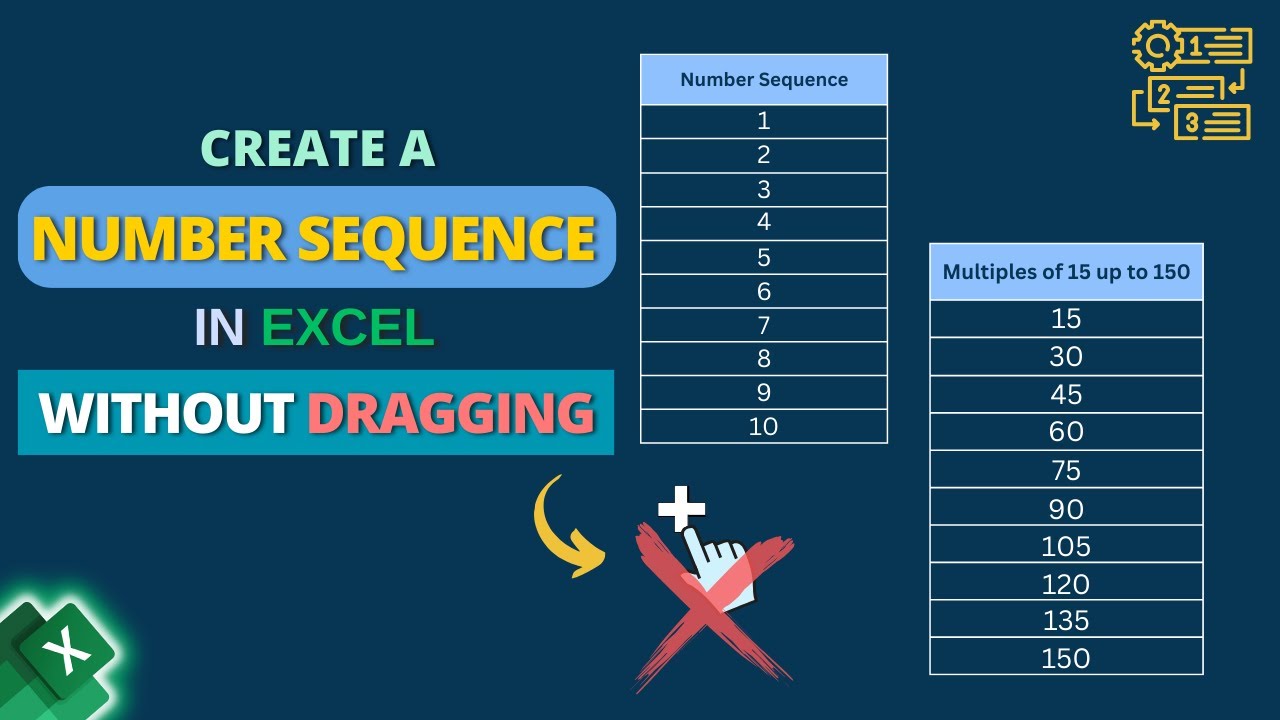 CREATE A
NUMBER SEQUENCE
IN EXCEL
WITHOUT DRAGGING

| Number Sequence |
|---|
| 1 |
| 2 |
| 3 |
| 4 |
| 5 |
| 6 |
| 7 |
| 8 |
| 9 |
| 10 |

| Multiples of 15 up to 150 |
|---|
| 15 |
| 30 |
| 45 |
| 60 |
| 75 |
| 90 |
| 105 |
| 120 |
| 135 |
| 150 |

1
2
3

X